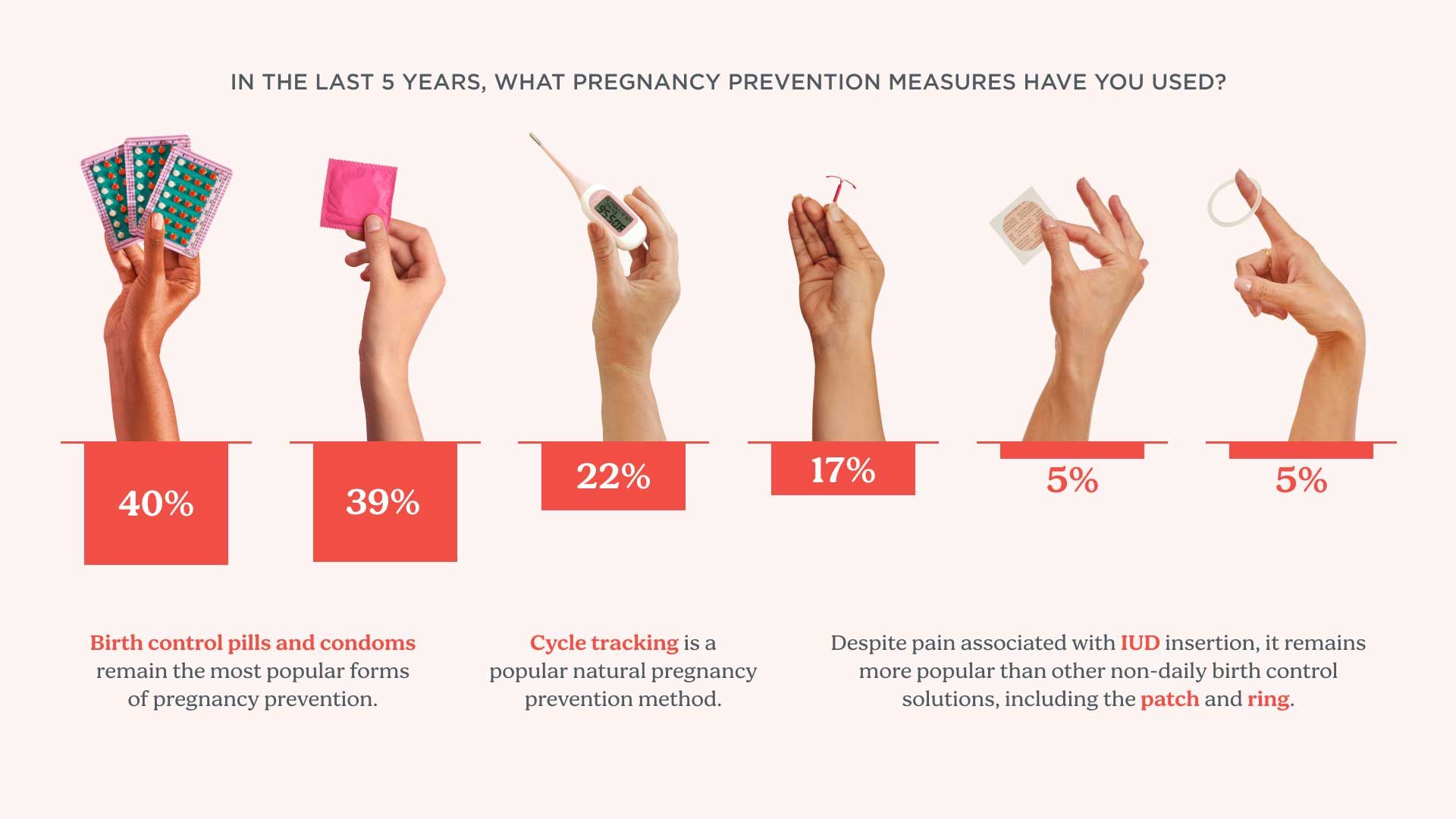 IN THE LAST 5 YEARS, WHAT PREGNANCY PREVENTION MEASURES HAVE YOU USED?

40%

39%

22%

17%

5%

5%

Birth control pills and condoms remain the most popular forms of pregnancy prevention.

Cycle tracking is a popular natural pregnancy prevention method.

Despite pain associated with IUD insertion, it remains more popular than other non-daily birth control solutions, including the patch and ring.